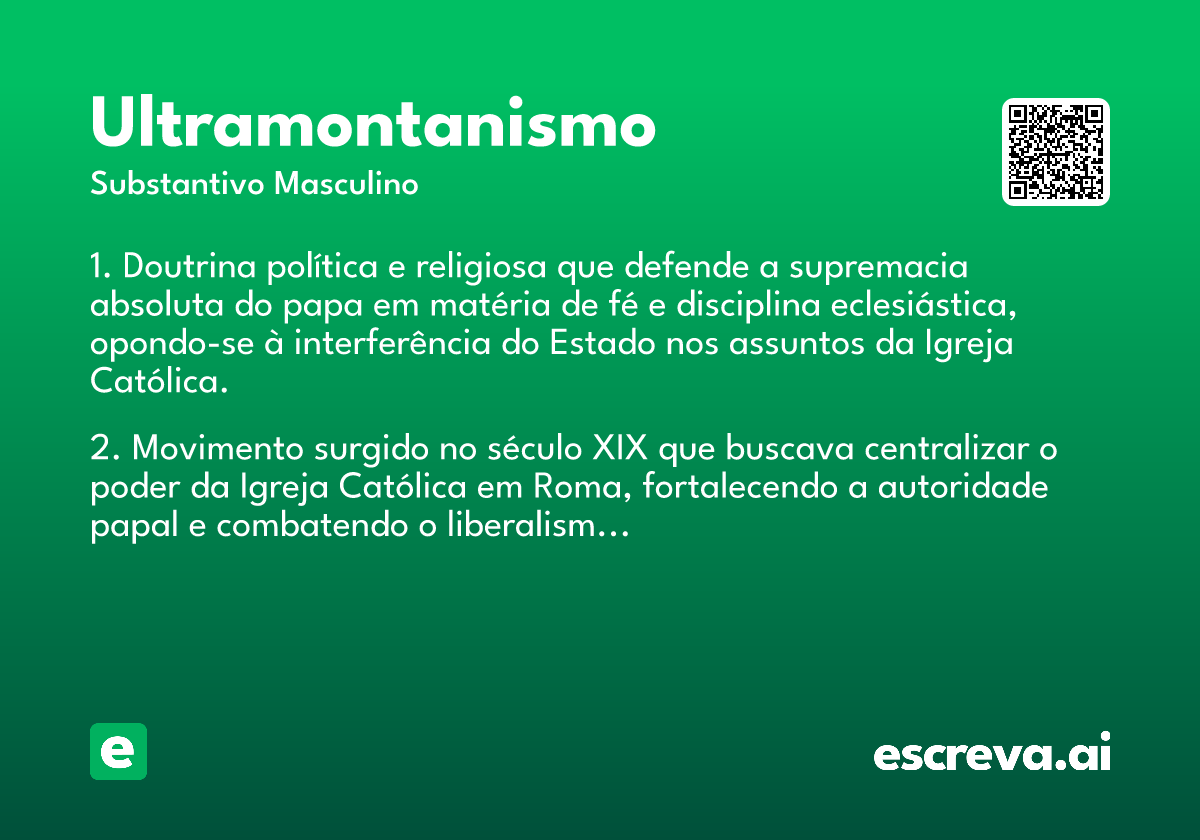 Ultramontanismo
Substantivo Masculino

1. Doutrina política e religiosa que defende a supremacia absoluta do papa em matéria de fé e disciplina eclesiástica, opondo-se à interferência do Estado nos assuntos da Igreja Católica.

2. Movimento surgido no século XIX que buscava centralizar o poder da Igreja Católica em Roma, fortalecendo a autoridade papal e combatendo o liberalism...

e

escreva.ai